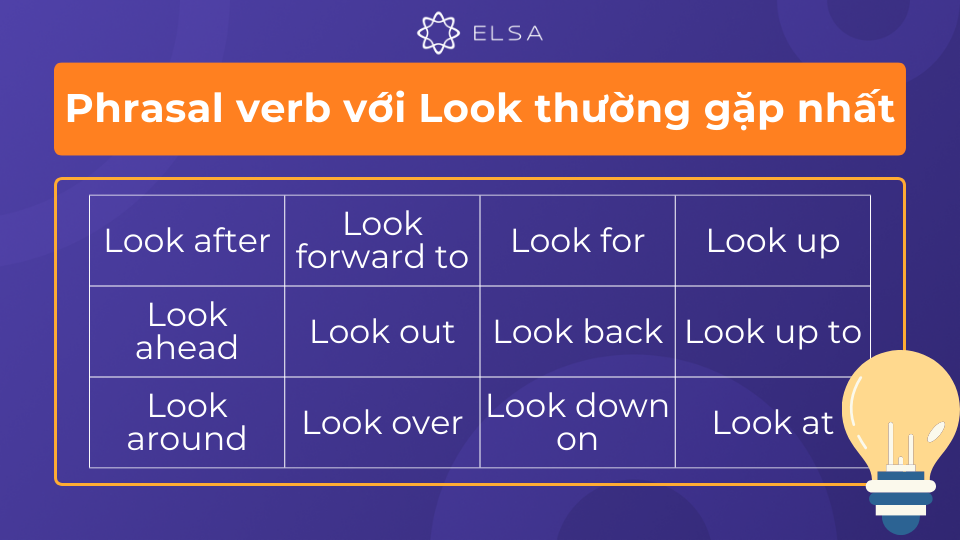 ELSA

Phrasal verb với Look thường gặp nhất

| Look after | Look forward to | Look for | Look up |
|---|---|---|---|
| Look ahead | Look out | Look back | Look up to |
| Look around | Look over | Look down on | Look at |